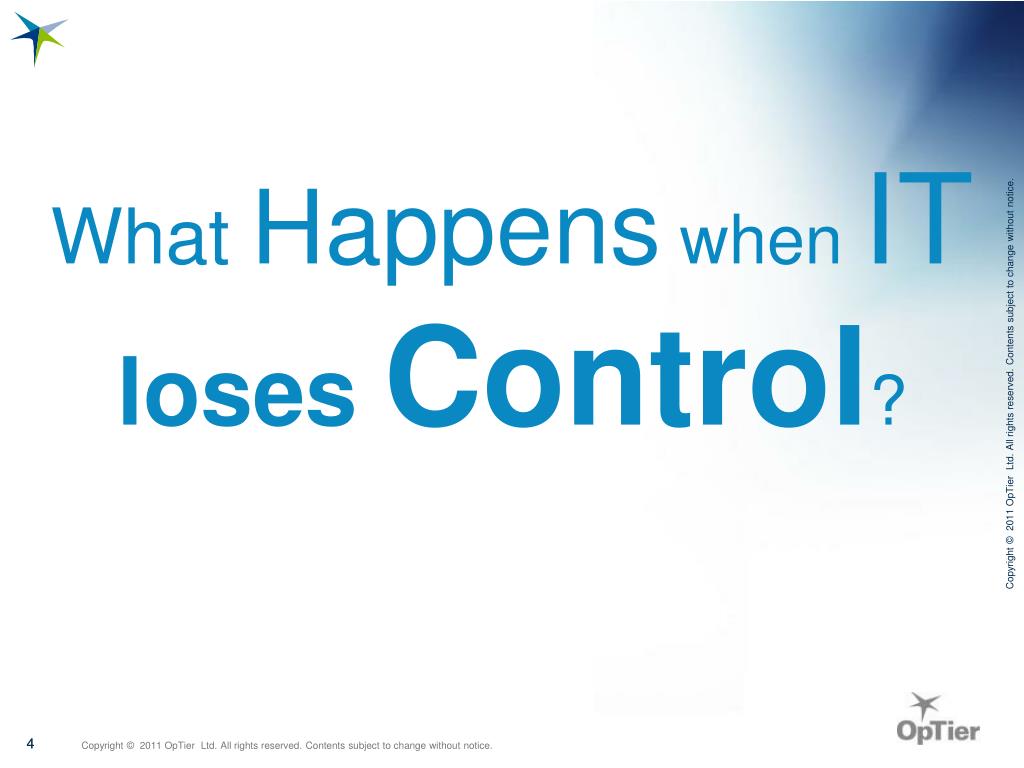 What Happens when IT loses Control?

Copyright © 2011 OpTier Ltd. All rights reserved. Contents subject to change without notice.

OpTier

4 Copyright © 2011 OpTier Ltd. All rights reserved. Contents subject to change without notice.